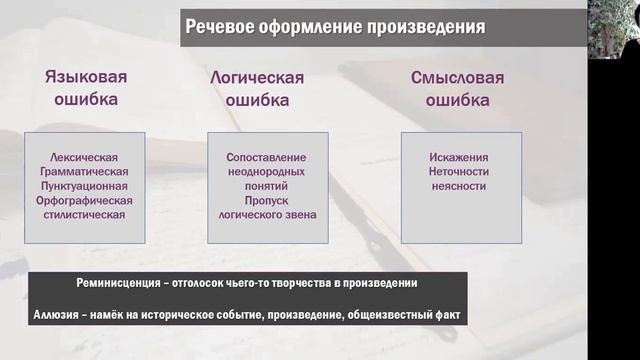 Речевое оформление произведения

Языковая ошибка

Лексическая
Грамматическая
Пунктуационная
Орфографическая
стилистическая

Логическая ошибка

Сопоставление неоднородных понятий
Пропуск логического звена

Смысловая ошибка

Искажения
Неточности
неясности

Реминисценция – отголосок чьего-то творчества в произведении

Аллюзия – намёк на историческое событие, произведение, общеизвестный факт